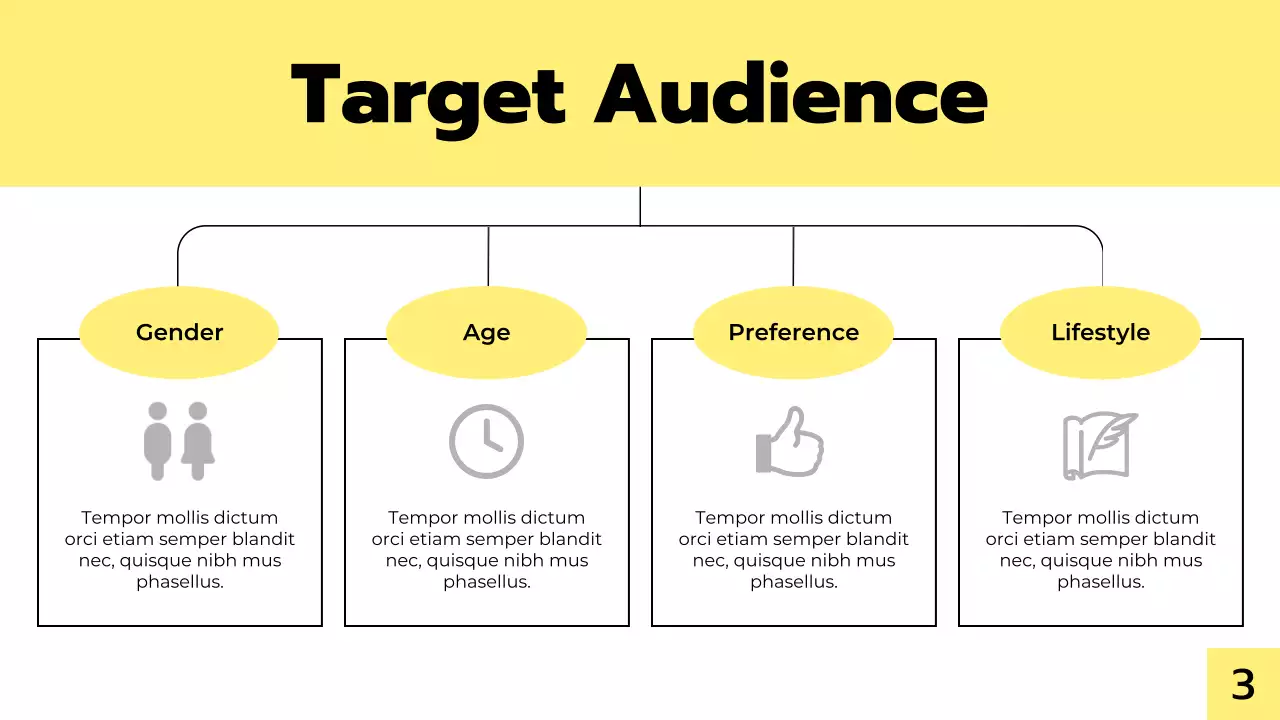 Target Audience

Gender

Tempor mollis dictum orci etiam semper blandit nec, quisque nibh mus phasellus.

Age

Tempor mollis dictum orci etiam semper blandit nec, quisque nibh mus phasellus.

Preference

Tempor mollis dictum orci etiam semper blandit nec, quisque nibh mus phasellus.

Lifestyle

Tempor mollis dictum orci etiam semper blandit nec, quisque nibh mus phasellus.

3